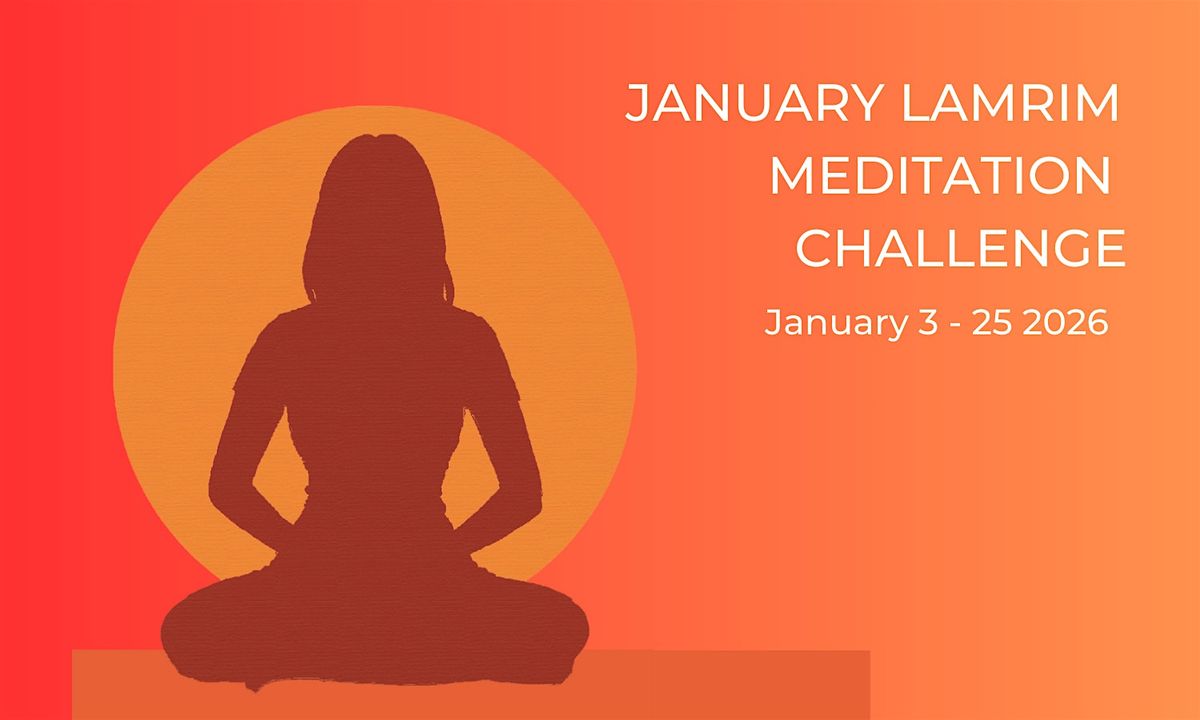 JANUARY LAMRIM MEDITATION CHALLENGE

January 3 - 25 2026